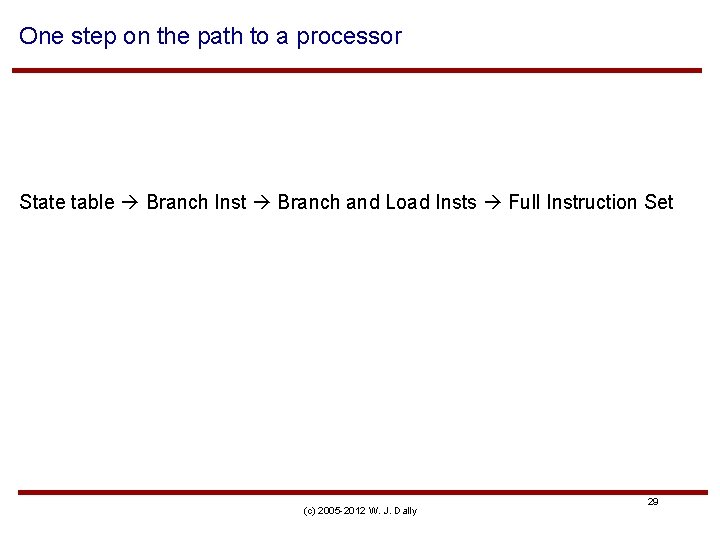 One step on the path to a processor

State table → Branch Inst → Branch and Load Insts → Full Instruction Set

(c) 2005-2012 W. J. Dally

29